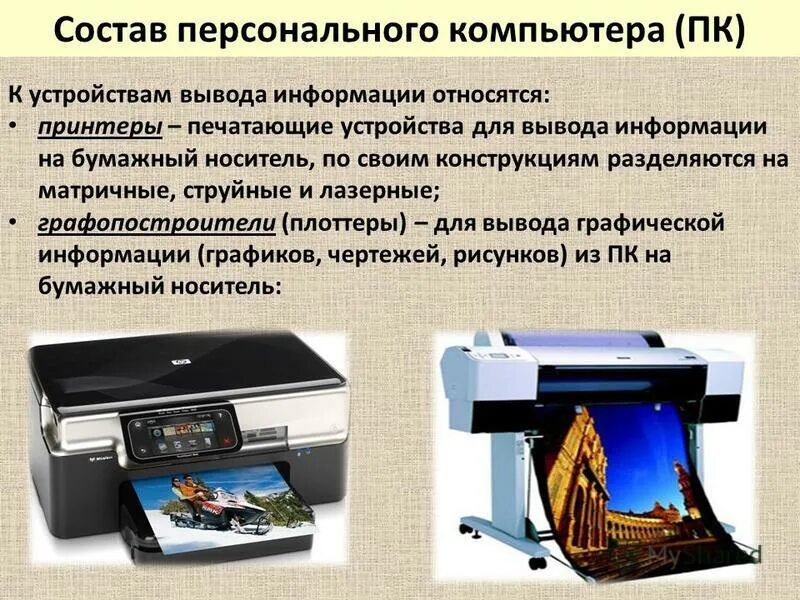 Состав персонального компьютера (ПК)

К устройствам вывода информации относятся:

• принтеры – печатающие устройства для вывода информации на бумажный носитель, по своим конструкциям разделяются на матричные, струйные и лазерные;

• графопостроители (плоттеры) – для вывода графической информации (графиков, чертежей, рисунков) из ПК на бумажный носитель:

MyShared